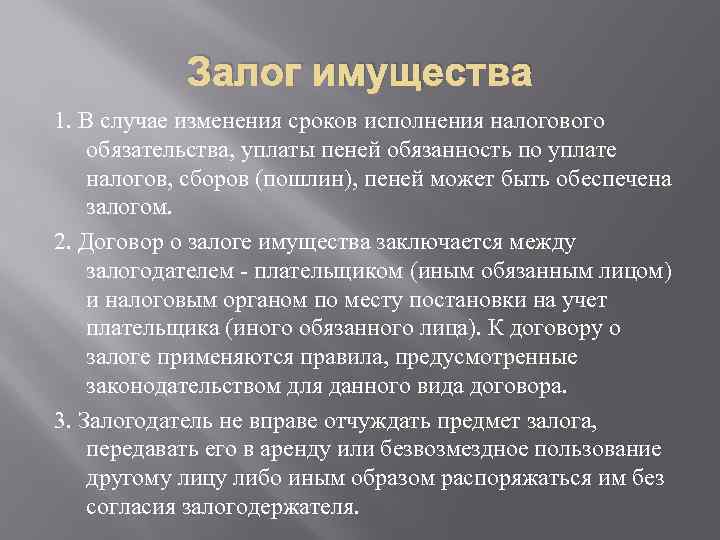 Залог имущества

1. В случае изменения сроков исполнения налогового обязательства, уплаты пеней обязанность по уплате налогов, сборов (пошлин), пеней может быть обеспечена залогом.

2. Договор о залоге имущества заключается между залогодателем - плательщиком (иным обязанным лицом) и налоговым органом по месту постановки на учет плательщика (иного обязанного лица). К договору о залоге применяются правила, предусмотренные законодательством для данного вида договора.

3. Залогодатель не вправе отчуждать предмет залога, передавать его в аренду или безвозмездное пользование другому лицу либо иным образом распоряжаться им без согласия залогодержателя.